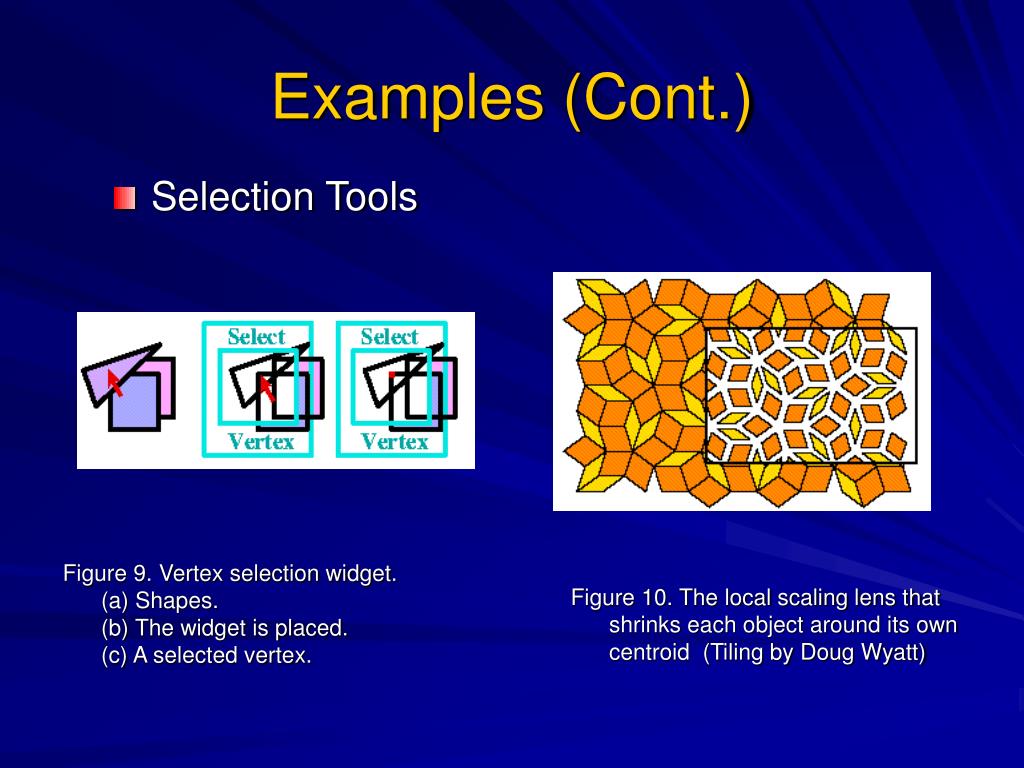 Examples (Cont.)

Selection Tools

Select
Vertex

Select
Vertex

Figure 9. Vertex selection widget.
(a) Shapes.
(b) The widget is placed.
(c) A selected vertex.

Figure 10. The local scaling lens that shrinks each object around its own centroid (Tiling by Doug Wyatt)